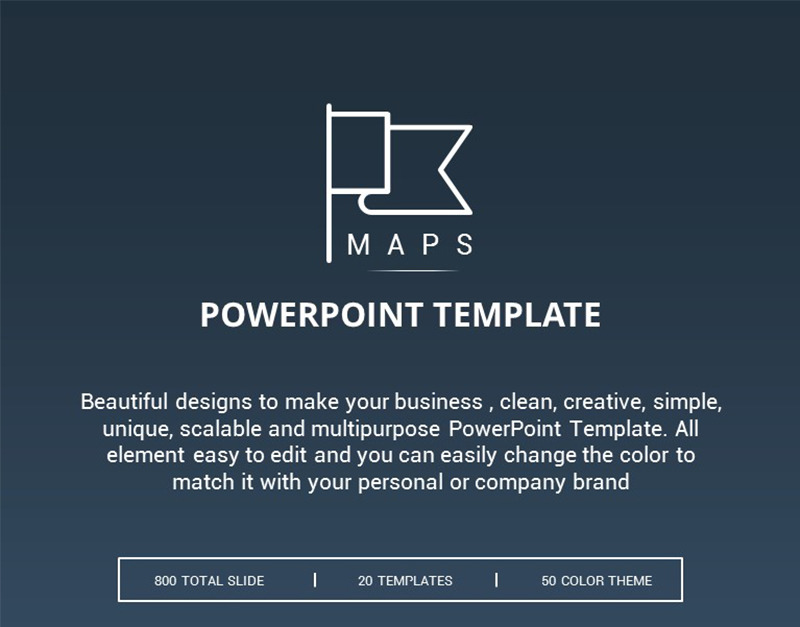 MAPS

POWERPOINT TEMPLATE

Beautiful designs to make your business , clean, creative, simple, unique, scalable and multipurpose PowerPoint Template. All element easy to edit and you can easily change the color to match it with your personal or company brand

800 TOTAL SLIDE | 20 TEMPLATES | 50 COLOR THEME